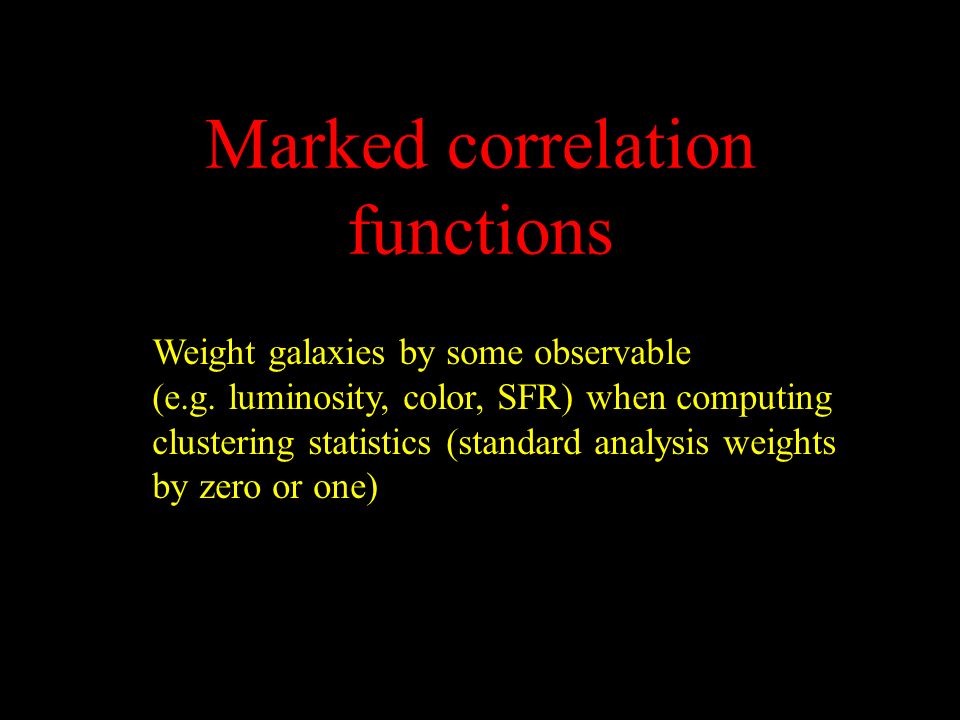 Marked correlation functions

Weight galaxies by some observable (e.g. luminosity, color, SFR) when computing clustering statistics (standard analysis weights by zero or one)